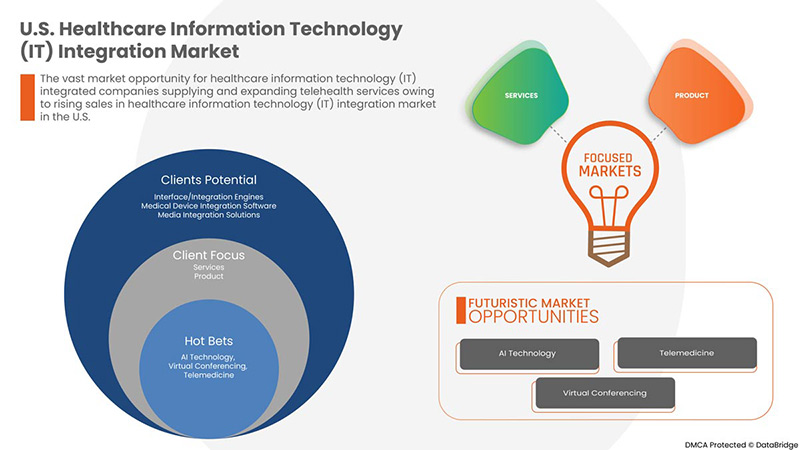 U.S. Healthcare Information Technology (IT) Integration Market

The vast market opportunity for healthcare information technology (IT) integrated companies supplying and expanding telehealth services owing to rising sales in healthcare information technology (IT) integration market in the U.S.

Clients Potential
Interface/Integration Engines
Medical Device Integration Software
Media Integration Solutions

Client Focus
Services
Product

Hot Bets
AI Technology,
Virtual Conferencing,
Telemedicine

SERVICES

PRODUCT

FOCUSED MARKETS

FUTURISTIC MARKET OPPORTUNITIES

AI Technology

Telemedicine

Virtual Conferencing

DMCA Protected © DataBridge